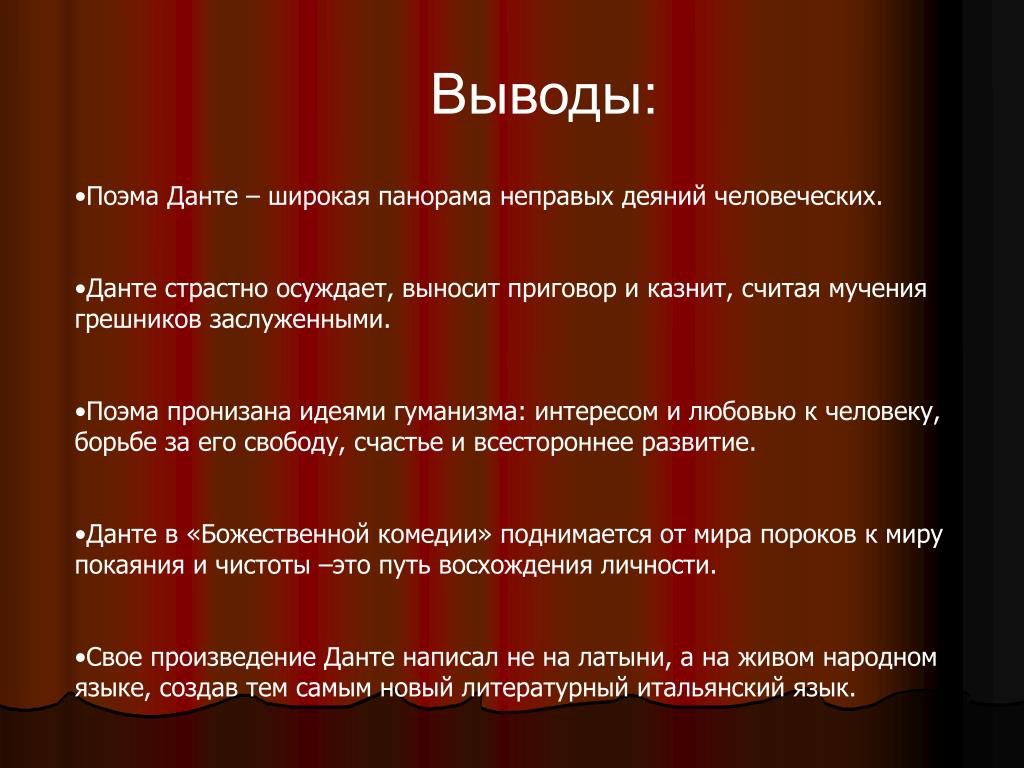 Выводы:

•Поэма Данте – широкая панорама неправых деяний человеческих.

•Данте страстно осуждает, выносит приговор и казнит, считая мучения грешников заслуженными.

•Поэма пронизана идеями гуманизма: интересом и любовью к человеку, борьбе за его свободу, счастье и всестороннее развитие.

•Данте в «Божественной комедии» поднимается от мира пороков к миру покаяния и чистоты –это путь восхождения личности.

•Свое произведение Данте написал не на латыни, а на живом народном языке, создав тем самым новый литературный итальянский язык.